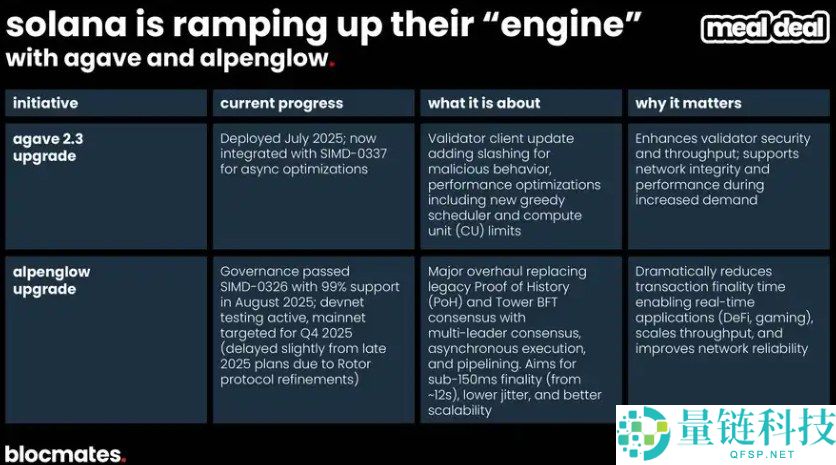 solana is ramping up their "engine" with agave and alpenglow.

meal deal

| initiative | current progress | what it is about | why it matters |
|---|---|---|---|
| agave 2.3 upgrade | Deployed July 2025; now integrated with SIMD-0337 for async optimizations | Validator client update adding slashing for malicious behavior, performance optimizations including new greedy scheduler and compute unit (CU) limits | Enhances validator security and throughput; supports network integrity and performance during increased demand |
| alpenglow upgrade | Governance passed SIMD-0326 with 99% support in August 2025; devnet testing active, mainnet targeted for Q4 2025 (delayed slightly from late 2025 plans due to Rotor protocol refinements) | Major overhaul replacing legacy Proof of History (PoH) and Tower BFT consensus with multi-leader consensus, asynchronous execution, and pipelining. Aims for sub-150ms finality (from ~12s), lower jitter, and better scalability | Dramatically reduces transaction finality time enabling real-time applications (DeFi, gaming), scales throughput, and improves network reliability |

blocmates.

量链科技
QFSP.NET